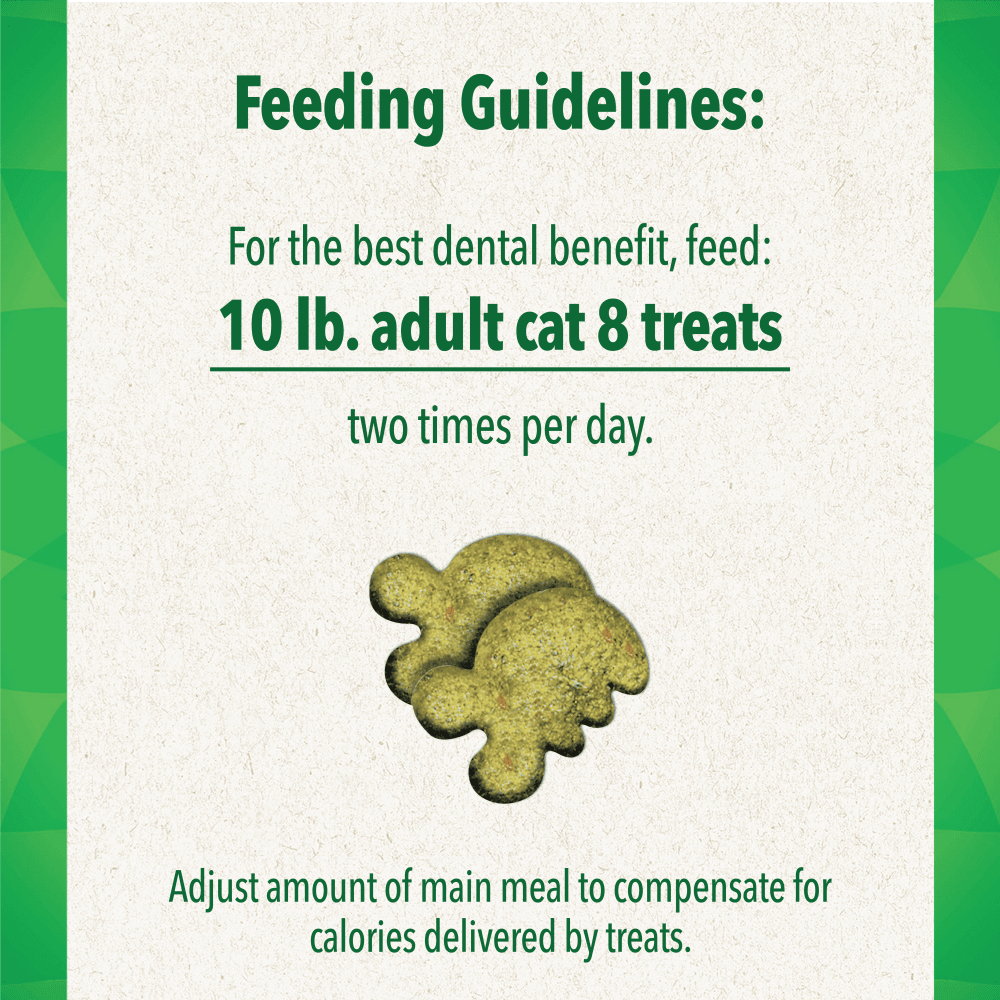 Feeding Guidelines:

For the best dental benefit, feed:

10 lb. adult cat 8 treats

two times per day.

Adjust amount of main meal to compensate for calories delivered by treats.